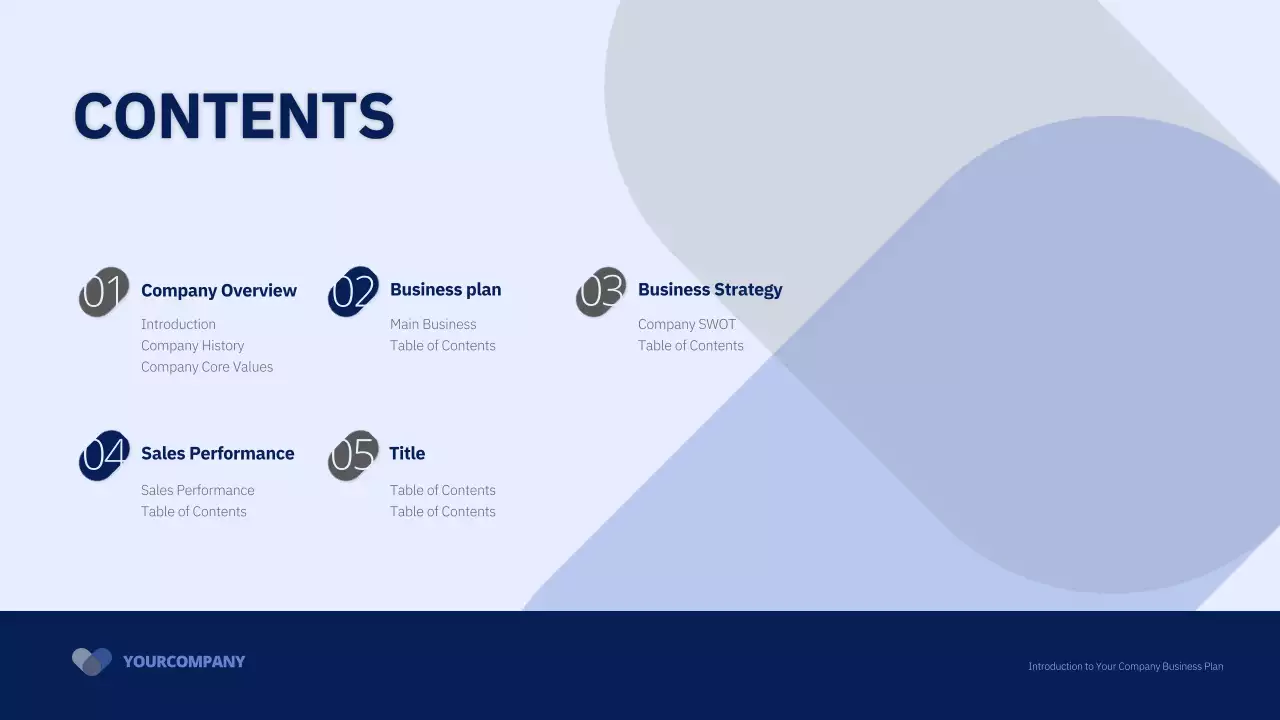 CONTENTS

01 Company Overview
Introduction
Company History
Company Core Values

02 Business plan
Main Business
Table of Contents

03 Business Strategy
Company SWOT
Table of Contents

04 Sales Performance
Sales Performance
Table of Contents

05 Title
Table of Contents
Table of Contents

YOURCOMPANY

Introduction to Your Company Business Plan